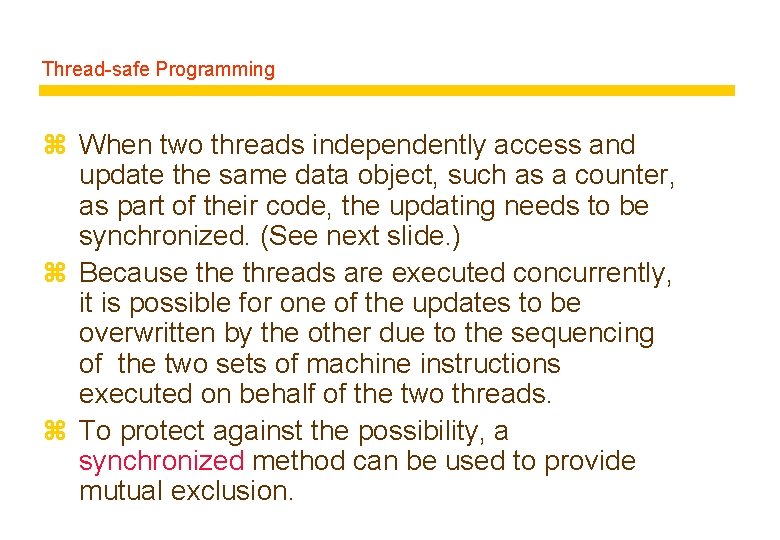 Thread-safe Programming

⌘ When two threads independently access and update the same data object, such as a counter, as part of their code, the updating needs to be synchronized. (See next slide.)

⌘ Because the threads are executed concurrently, it is possible for one of the updates to be overwritten by the other due to the sequencing of the two sets of machine instructions executed on behalf of the two threads.

⌘ To protect against the possibility, a synchronized method can be used to provide mutual exclusion.